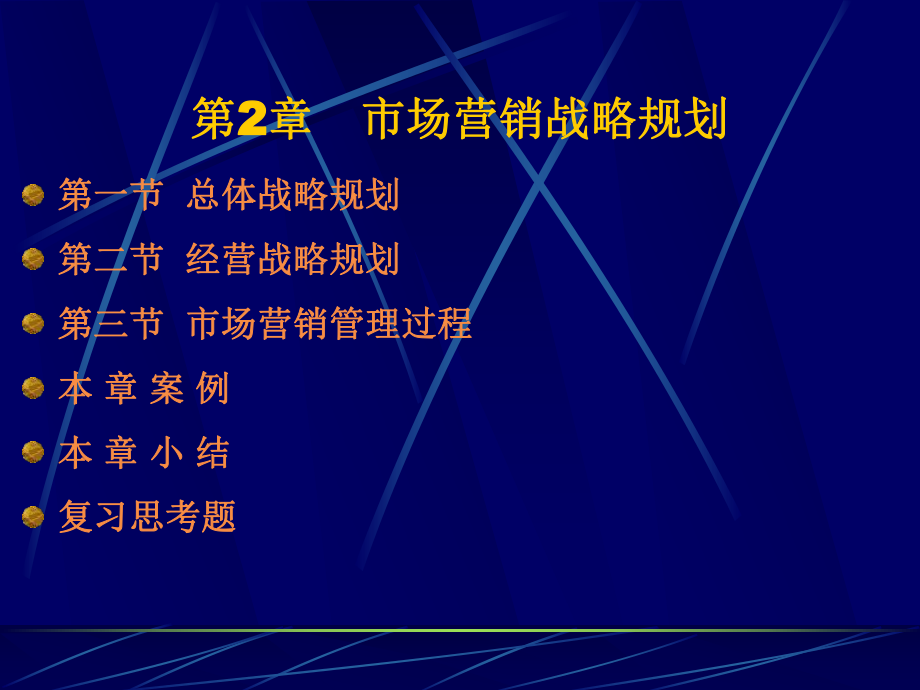 第2章　市场营销战略规划

第一节　总体战略规划

第二节　经营战略规划

第三节　市场营销管理过程

本 章 案 例

本 章 小 结

复习思考题